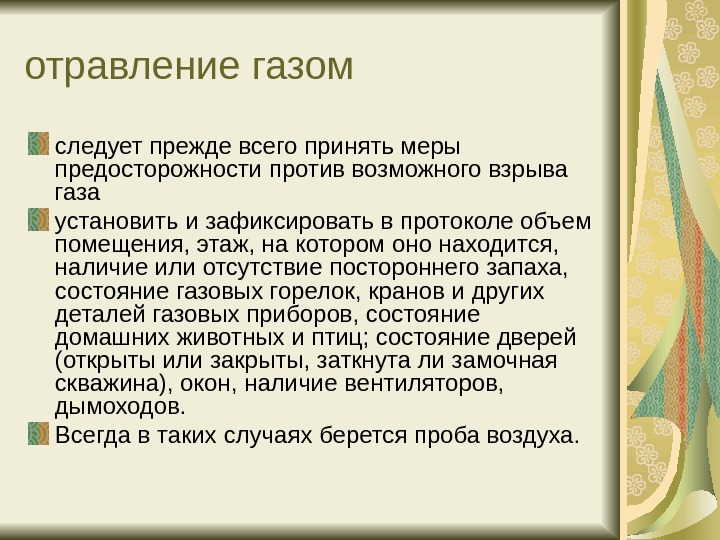 отравление газом

следует прежде всего принять меры предосторожности против возможного взрыва газа

установить и зафиксировать в протоколе объем помещения, этаж, на котором оно находится, наличие или отсутствие постороннего запаха, состояние газовых горелок, кранов и других деталей газовых приборов, состояние домашних животных и птиц; состояние дверей (открыты или закрыты, заткнута ли замочная скважина), окон, наличие вентиляторов, дымоходов.

Всегда в таких случаях берется проба воздуха.